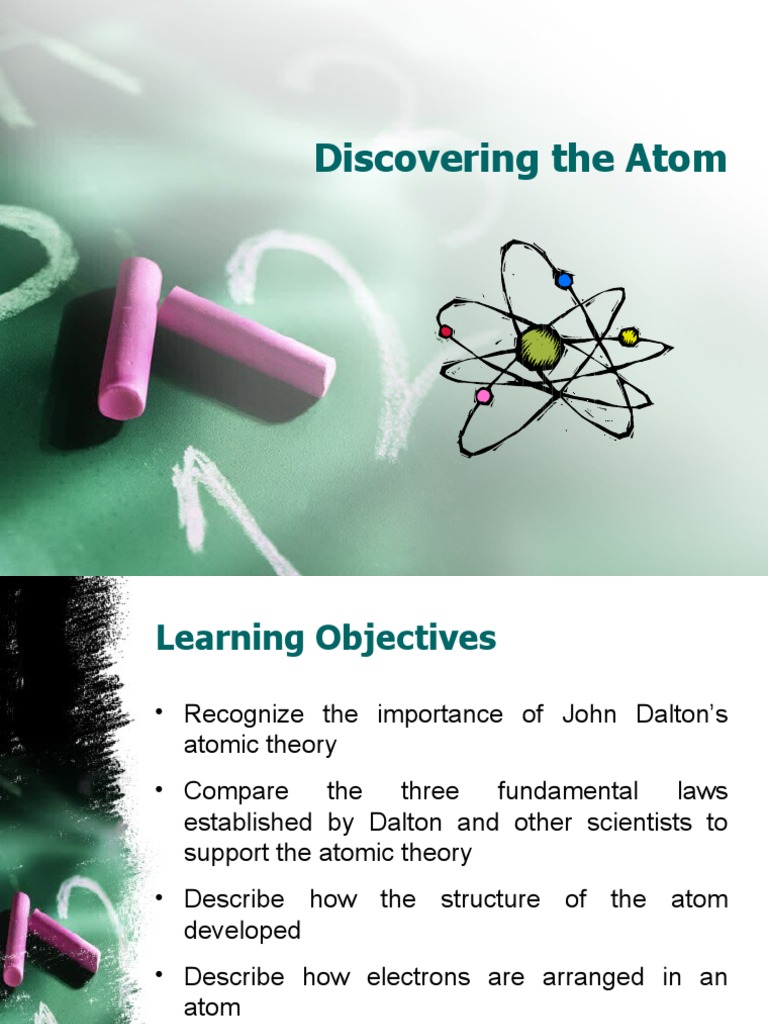 Discovering the Atom

Learning Objectives

• Recognize the importance of John Dalton's atomic theory

• Compare the three fundamental laws established by Dalton and other scientists to support the atomic theory

• Describe how the structure of the atom developed

• Describe how electrons are arranged in an atom